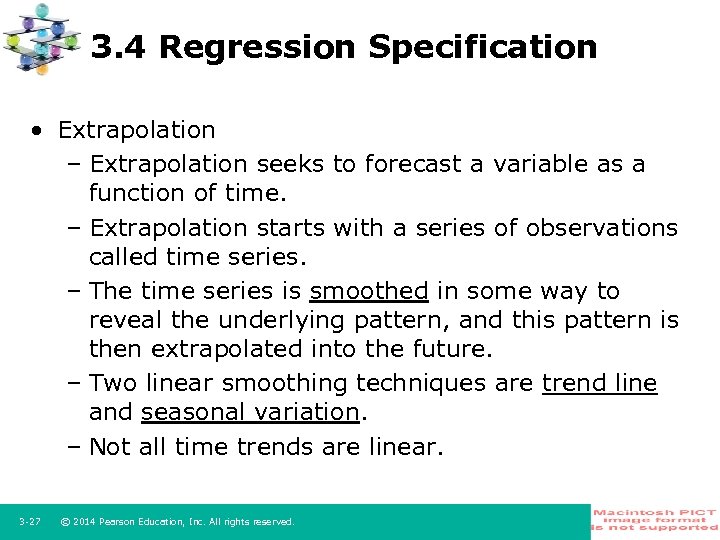 3.4 Regression Specification

• Extrapolation
– Extrapolation seeks to forecast a variable as a function of time.
– Extrapolation starts with a series of observations called time series.
– The time series is smoothed in some way to reveal the underlying pattern, and this pattern is then extrapolated into the future.
– Two linear smoothing techniques are trend line and seasonal variation.
– Not all time trends are linear.

3-27 © 2014 Pearson Education, Inc. All rights reserved.

Macintosh PICT image format is not supported